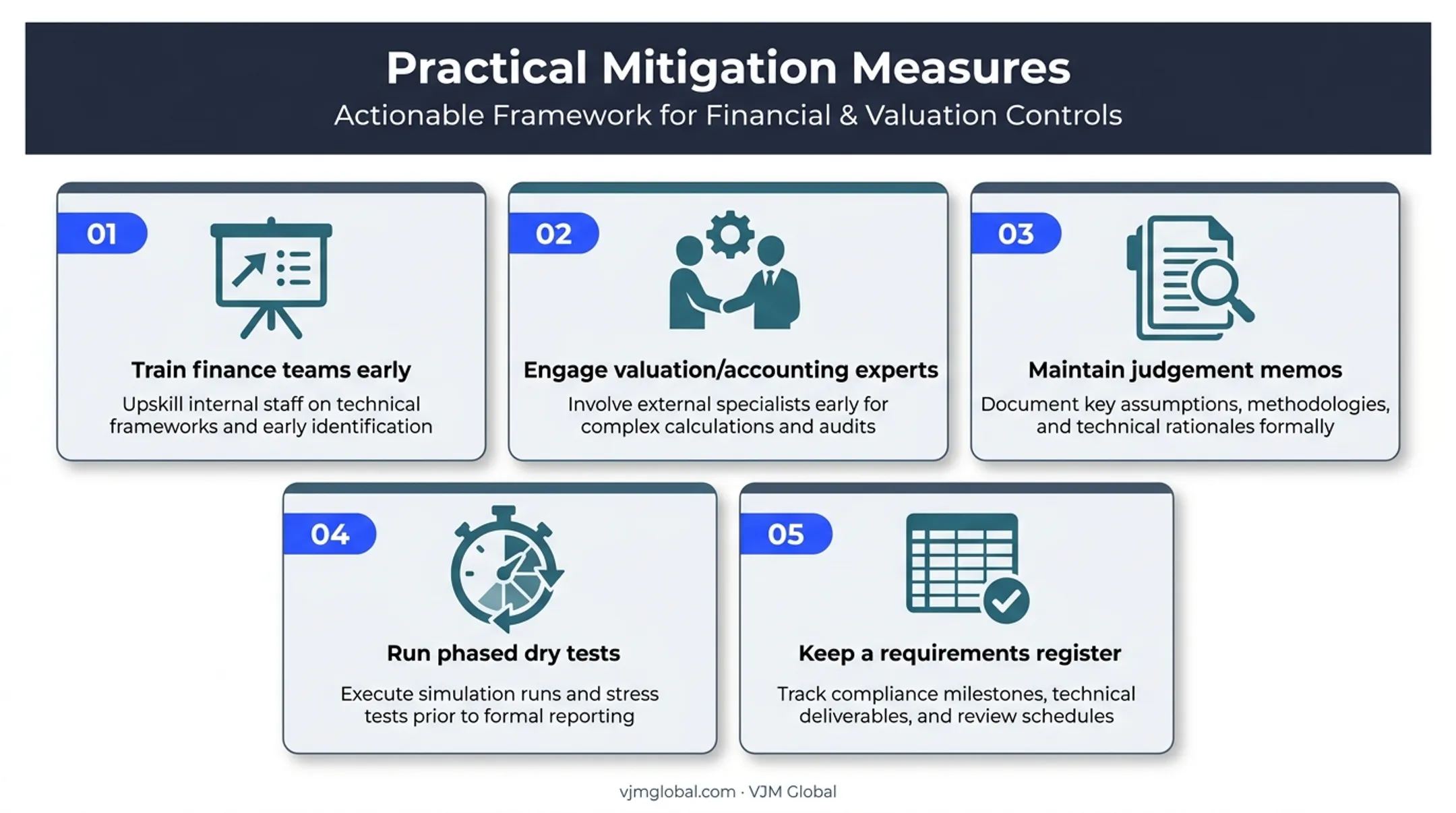 Practical Mitigation Measures
Actionable Framework for Financial & Valuation Controls

01
Train finance teams early
Upskill internal staff on technical frameworks and early identification

02
Engage valuation/accounting experts
Involve external specialists early for complex calculations and audits

03
Maintain judgement memos
Document key assumptions, methodologies, and technical rationales formally

04
Run phased dry tests
Execute simulation runs and stress tests prior to formal reporting

05
Keep a requirements register
Track compliance milestones, technical deliverables, and review schedules

vjmglobal.com · VJM Global